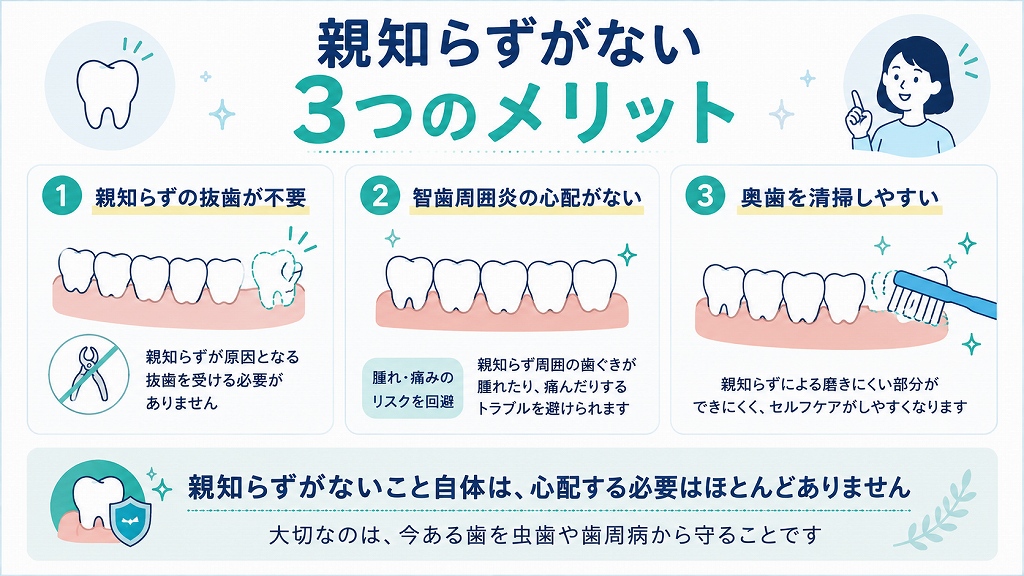 親知らずがない
3つのメリット

1 親知らずの抜歯が不要

親知らずが原因となる抜歯を受ける必要がありません

2 智歯周囲炎の心配がない

腫れ・痛みのリスクを回避

親知らず周囲の歯ぐきが腫れたり、痛んだりするトラブルを避けられます

3 奥歯を清掃しやすい

親知らずによる磨きにくい部分ができにくく、セルフケアがしやすくなります

親知らずがないこと自体は、心配する必要はほとんどありません

大切なのは、今ある歯を虫歯や歯周病から守ることです